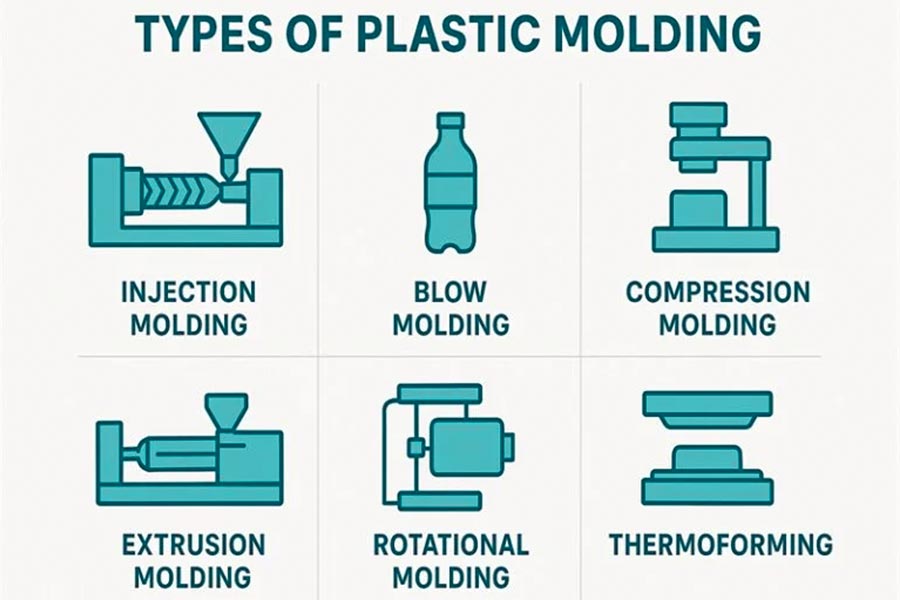 TYPES OF PLASTIC MOLDING

INJECTION MOLDING

BLOW MOLDING

COMPRESSION MOLDING

EXTRUSION MOLDING

ROTATIONAL MOLDING

THERMOFORMING